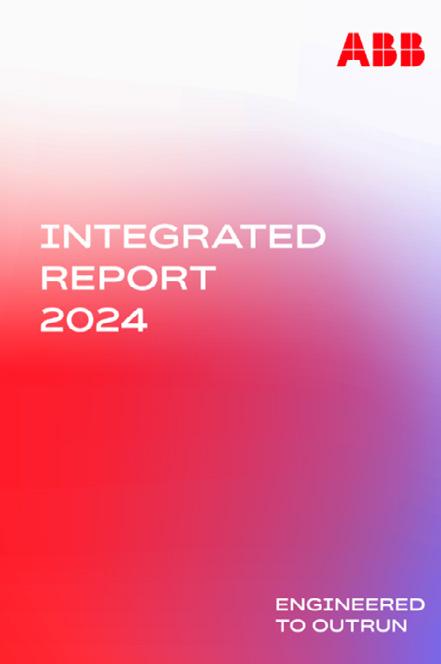 ABB

INTEGRATED
REPORT
2024

ENGINEERED
TO OUTRUN